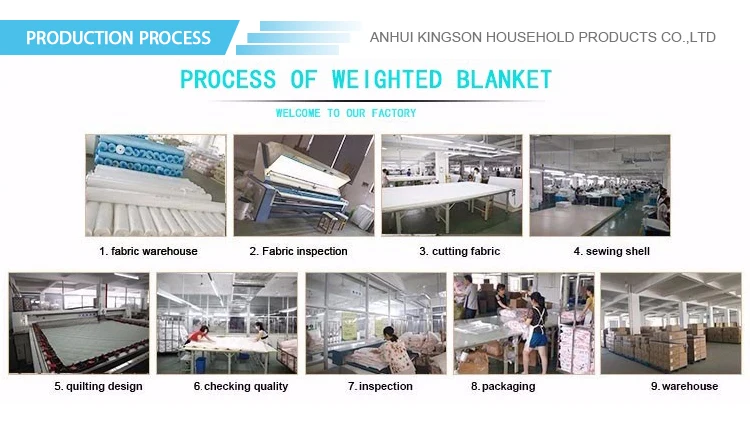 PRODUCTION PROCESS

ANHUI KINGSON HOUSEHOLD PRODUCTS CO.,LTD

PROCESS OF WEIGHTED BLANKET

WELCOME TO OUR FACTORY

1. fabric warehouse

2. Fabric inspection

3. cutting fabric

4. sewing shell

5. quilting design

6. checking quality

7. inspection

8. packaging

9. warehouse